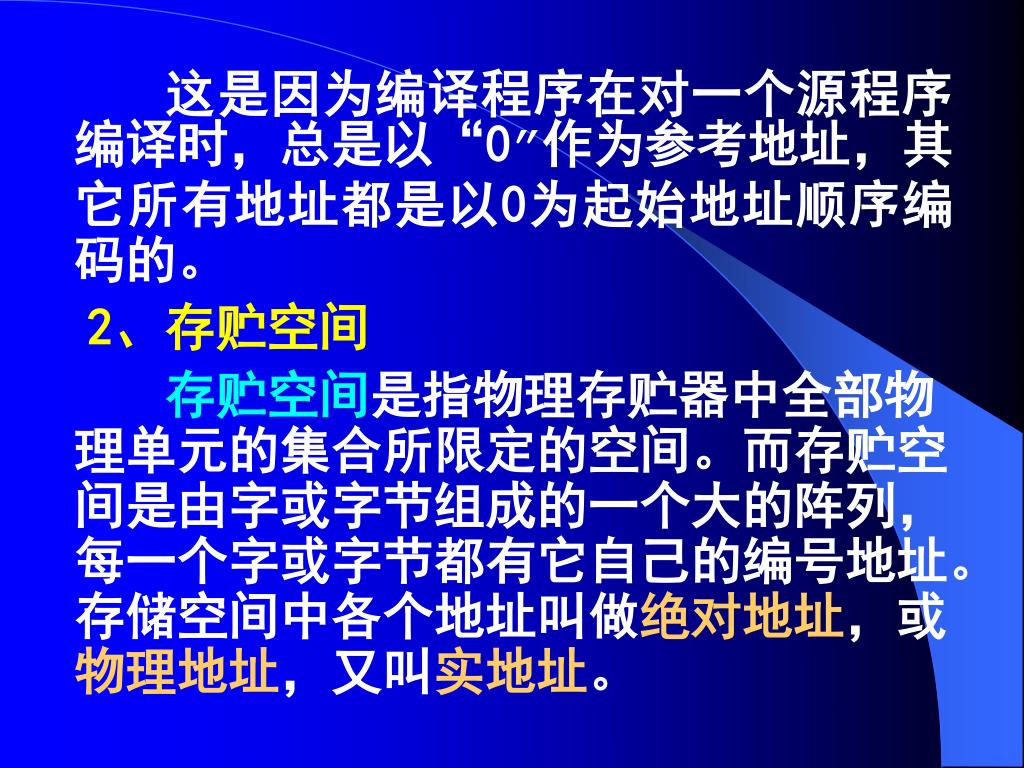 这是因为编译程序在对一个源程序编译时，总是以“0”作为参考地址，其它所有地址都是以0为起始地址顺序编码的。

2、存贮空间

存贮空间是指物理存贮器中全部物理单元的集合所限定的空间。而存贮空间是由字或字节组成的一个大的阵列，每一个字或字节都有它自己的编号地址。存储空间中各个地址叫做绝对地址，或物理地址，又叫实地址。